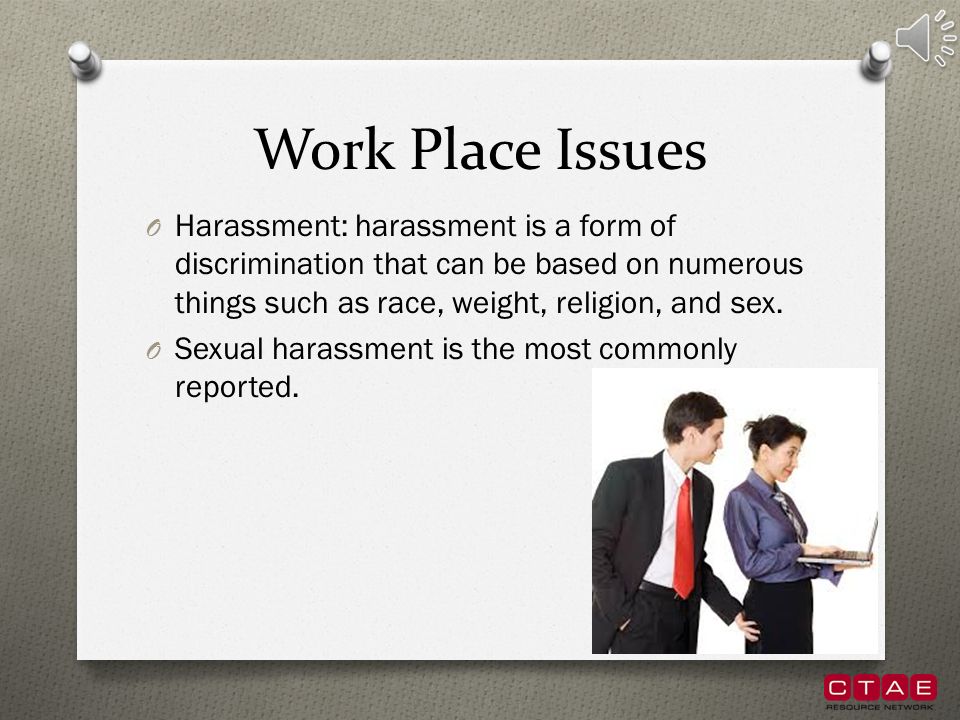 Work Place Issues

O Harassment: harassment is a form of discrimination that can be based on numerous things such as race, weight, religion, and sex.

O Sexual harassment is the most commonly reported.

CTAE
RESOURCE NETWORK